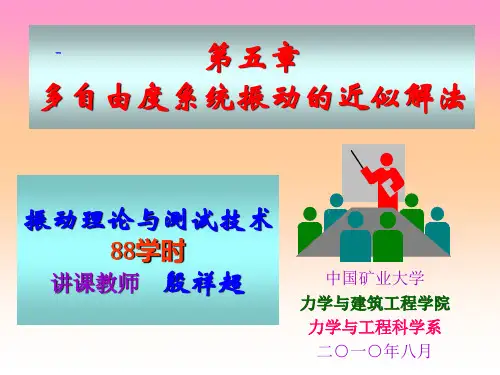 第五章
多自由度系统振动的近似解法

振动理论与测试技术
88学时
讲课教师　殷祥超

中国矿业大学
力学与建筑工程学院
力学与工程科学系
二〇一〇年八月